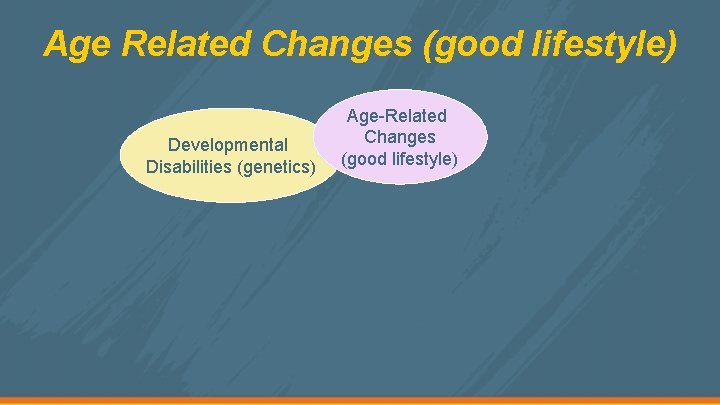 Age Related Changes (good lifestyle)

Developmental Disabilities (genetics)

Age-Related Changes (good lifestyle)